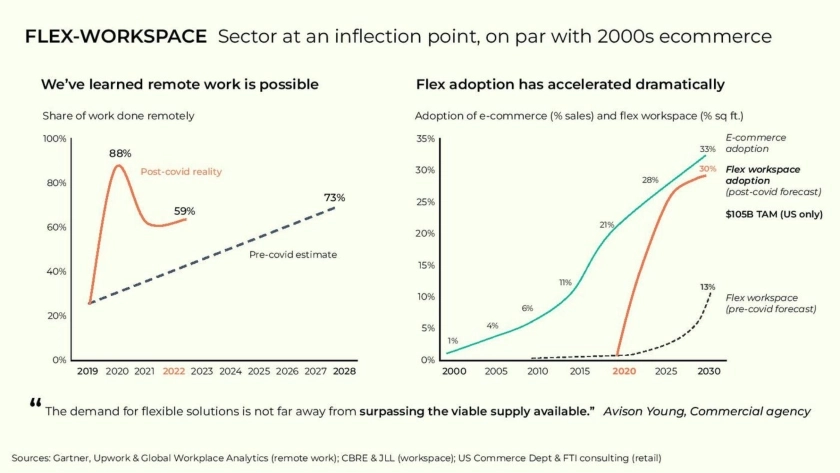 FLEX-WORKSPACE Sector at an inflection point, on par with 2000s ecommerce

We've learned remote work is possible

Share of work done remotely

100%
80%
60%
40%
20%
0%

88%
Post-covid reality
59%
73%
Pre-covid estimate

2019 2020 2021 2022 2023 2024 2025 2026 2027 2028

Flex adoption has accelerated dramatically

Adoption of e-commerce (% sales) and flex workspace (% sq ft.)

35%
30%
25%
20%
15%
10%
5%
0%

1%
4%
6%
11%
21%
28%
33%
30%
13%

E-commerce adoption

Flex workspace adoption (post-covid forecast)

$105B TAM (US only)

Flex workspace (pre-covid forecast)

2000 2005 2010 2015 2020 2025 2030

" The demand for flexible solutions is not far away from surpassing the viable supply available." Avison Young, Commercial agency

Sources: Gartner, Upwork & Global Workplace Analytics (remote work); CBRE & JLL (workspace); US Commerce Dept & FTI consulting (retail)